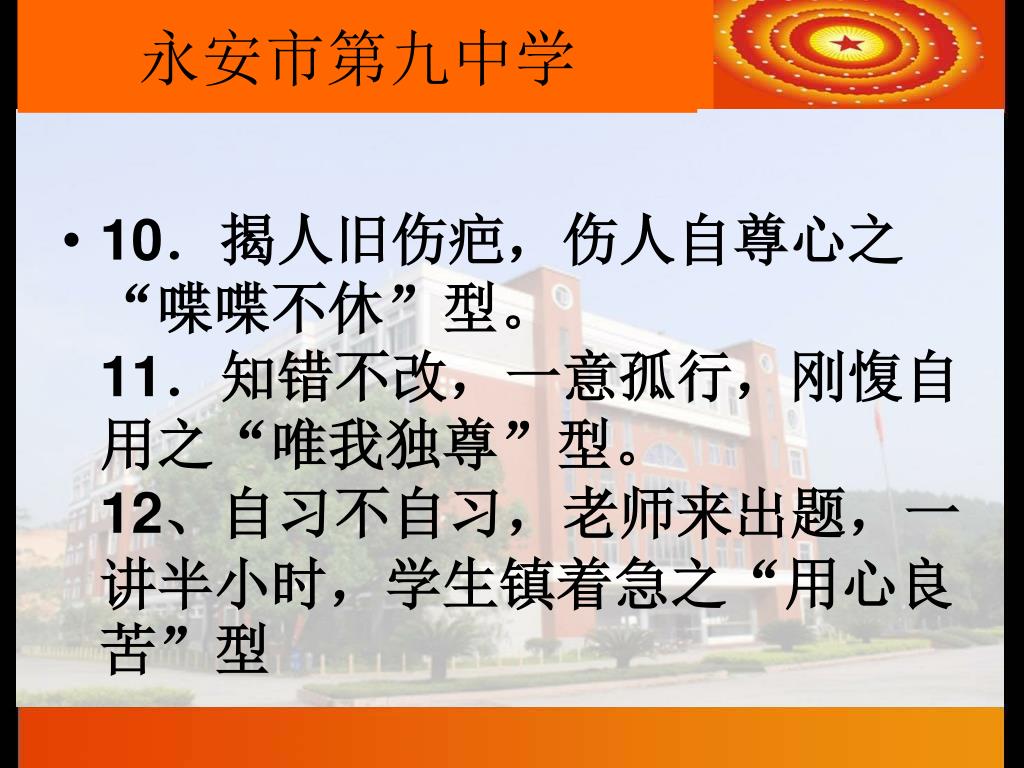 永安市第九中学

• 10．揭人旧伤疤，伤人自尊心之“喋喋不休”型。
11．知错不改，一意孤行，刚愎自用之“唯我独尊”型。
12、自习不自习，老师来出题，一讲半小时，学生镇着急之“用心良苦”型